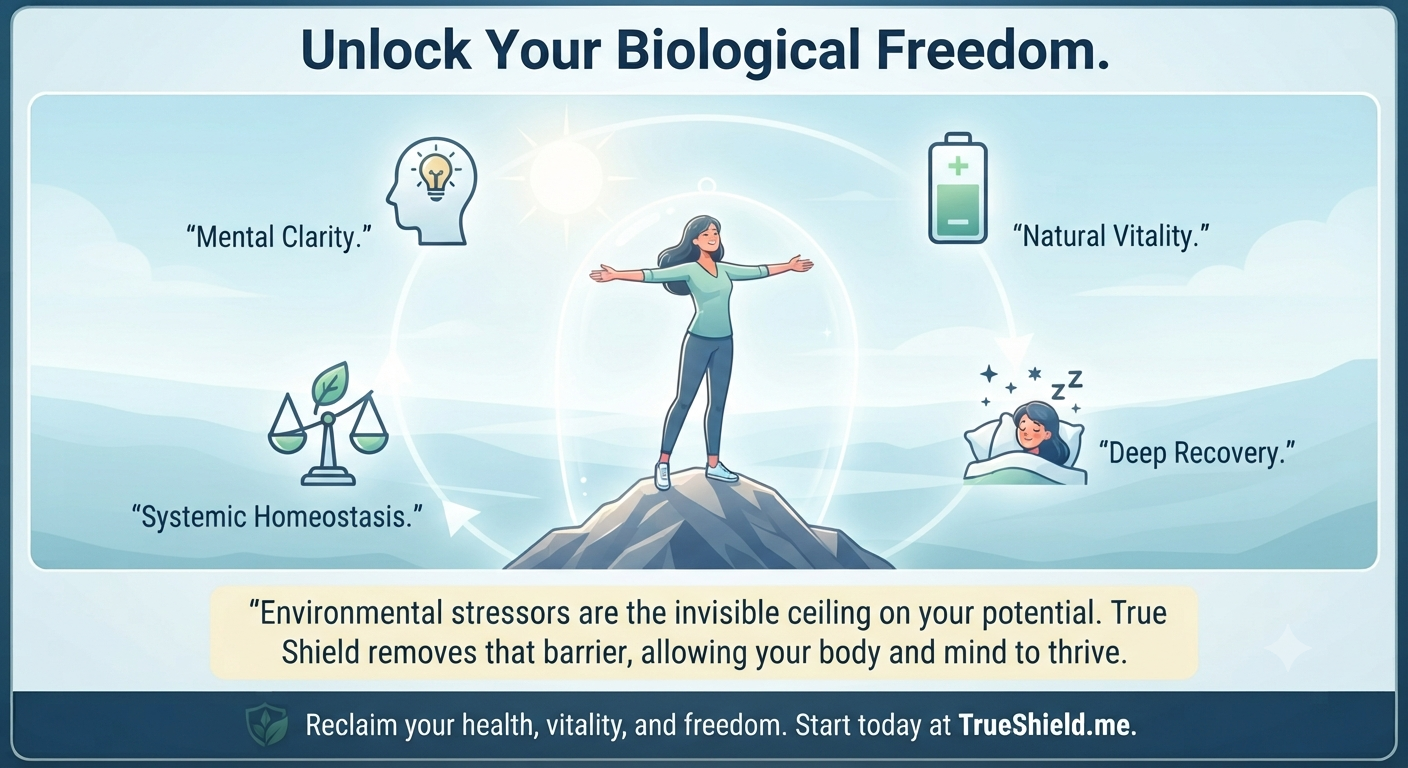 Unlock Your Biological Freedom.

“Mental Clarity.”

“Natural Vitality.”

“Deep Recovery.”

“Systemic Homeostasis.”

“Environmental stressors are the invisible ceiling on your potential. True Shield removes that barrier, allowing your body and mind to thrive.

Reclaim your health, vitality, and freedom. Start today at TrueShield.me.